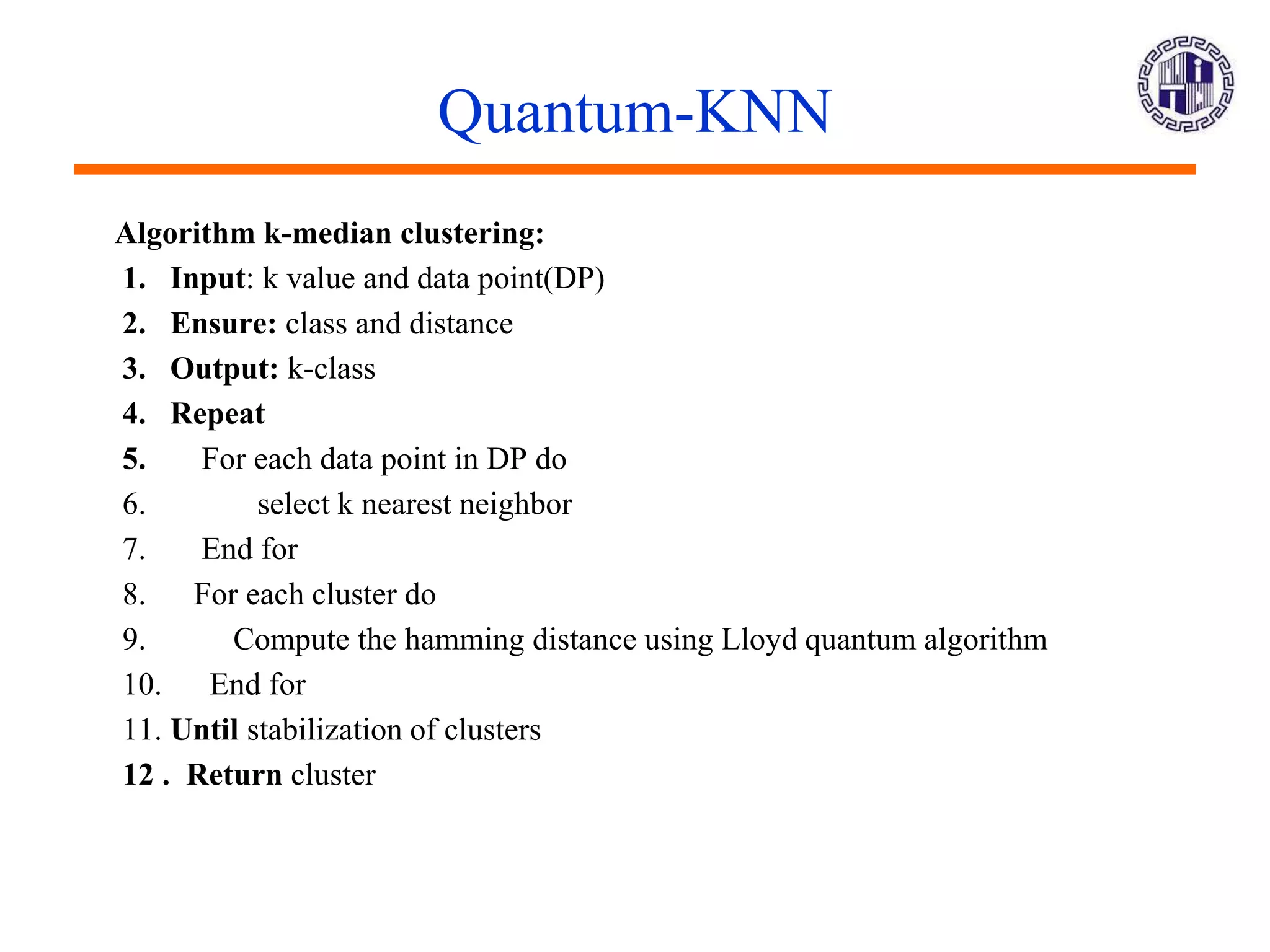 Quantum-KNN

Algorithm k-median clustering:
1. Input: k value and data point(DP)
2. Ensure: class and distance
3. Output: k-class
4. Repeat
5. For each data point in DP do
6. select k nearest neighbor
7. End for
8. For each cluster do
9. Compute the hamming distance using Lloyd quantum algorithm
10. End for
11. Until stabilization of clusters
12 . Return cluster